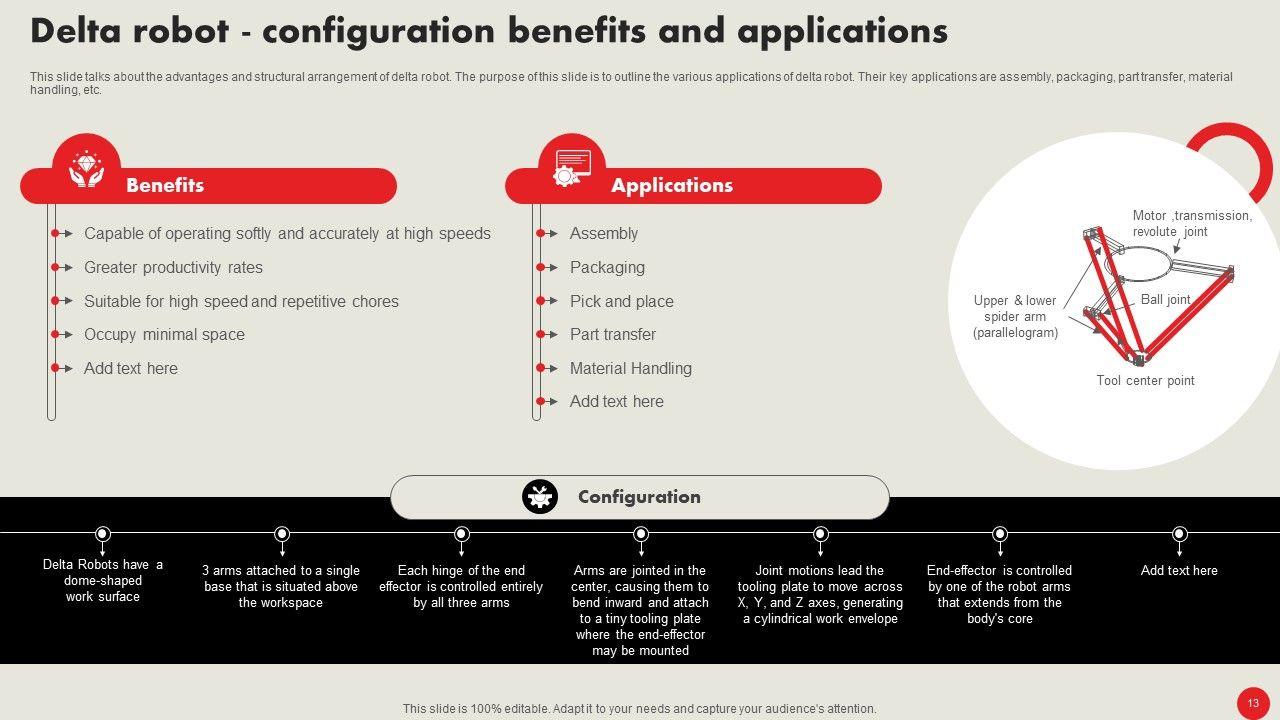 Delta robot - configuration benefits and applications

This slide talks about the advantages and structural arrangement of delta robot. The purpose of this slide is to outline the various applications of delta robot. Their key applications are assembly, packaging, part transfer, material handling, etc.

Benefits

Capable of operating softly and accurately at high speeds

Greater productivity rates

Suitable for high speed and repetitive chores

Occupy minimal space

Add text here

Applications

Assembly

Packaging

Pick and place

Part transfer

Material Handling

Add text here

Motor ,transmission, revolute joint

Upper & lower spider arm (parallelogram)

Ball joint

Tool center point

Configuration

Delta Robots have a dome-shaped work surface

3 arms attached to a single base that is situated above the workspace

Each hinge of the end effector is controlled entirely by all three arms

Arms are jointed in the center, causing them to bend inward and attach to a tiny tooling plate where the end-effector may be mounted

Joint motions lead the tooling plate to move across X, Y, and Z axes, generating a cylindrical work envelope

End-effector is controlled by one of the robot arms that extends from the body's core

Add text here

This slide is 100% editable. Adapt it to your needs and capture your audience's attention.

13